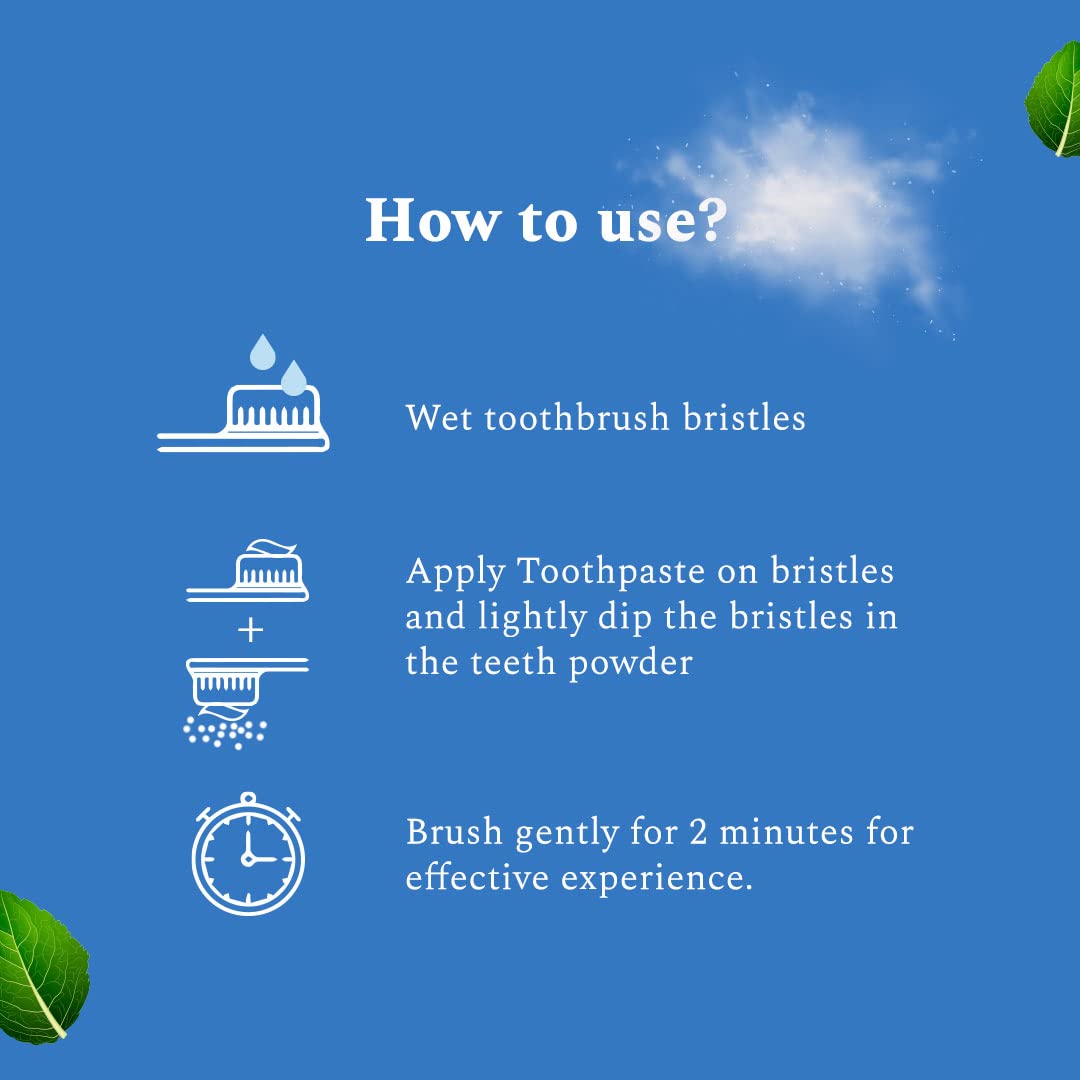 How to use?

Wet toothbrush bristles

+

Apply Toothpaste on bristles and lightly dip the bristles in the teeth powder

Brush gently for 2 minutes for effective experience.